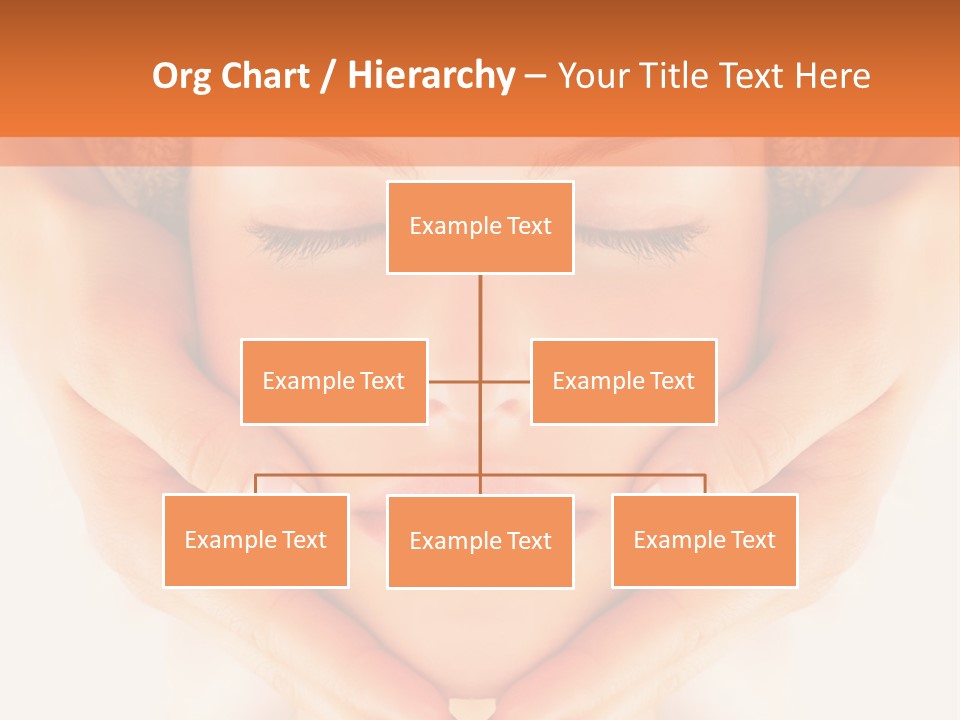 Org Chart / Hierarchy – Your Title Text Here

Example Text

Example Text

Example Text

Example Text

Example Text

Example Text